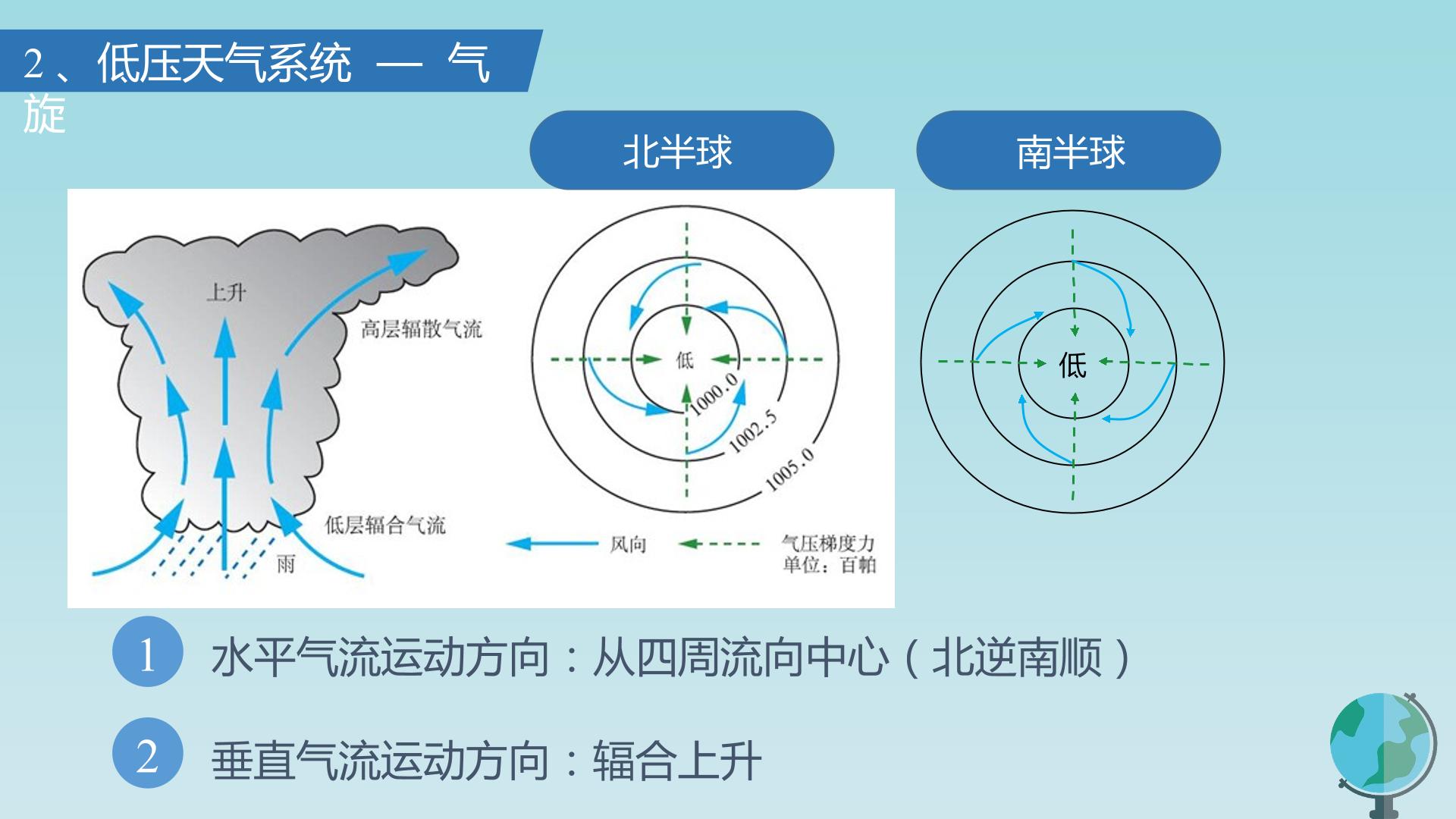 2、低压天气系统 — 气旋

北半球

南半球

上升

高层辐散气流

低层辐合气流

雨

低

1000.0

1002.5

1005.0

风向

气压梯度力
单位：百帕

低

1 水平气流运动方向：从四周流向中心（北逆南顺）

2 垂直气流运动方向：辐合上升